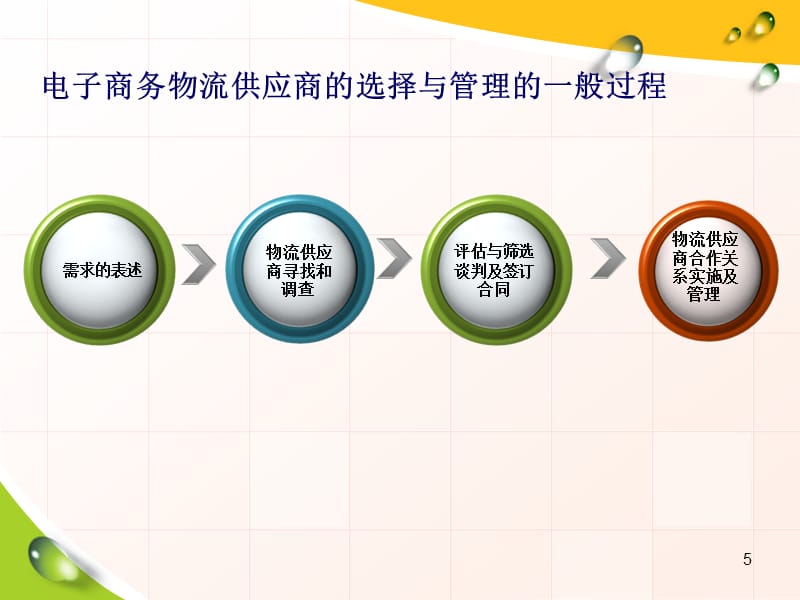 电子商务物流供应商的选择与管理的一般过程

需求的表述

物流供应商寻找和调查

评估与筛选谈判及签订合同

物流供应商合作关系实施及管理

5